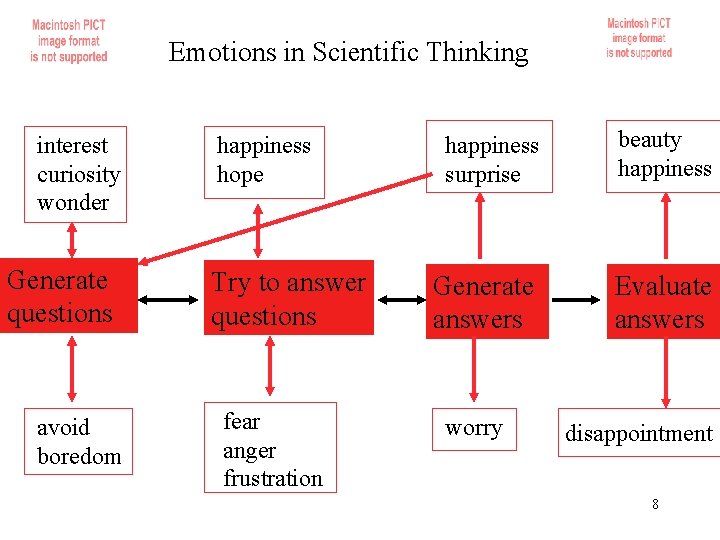 Macintosh PICT image format is not supported

Emotions in Scientific Thinking

Macintosh PICT image format is not supported

interest
curiosity
wonder

happiness
hope

happiness
surprise

beauty
happiness

Generate questions

Try to answer questions

Generate answers

Evaluate answers

avoid
boredom

fear
anger
frustration

worry

disappointment

8